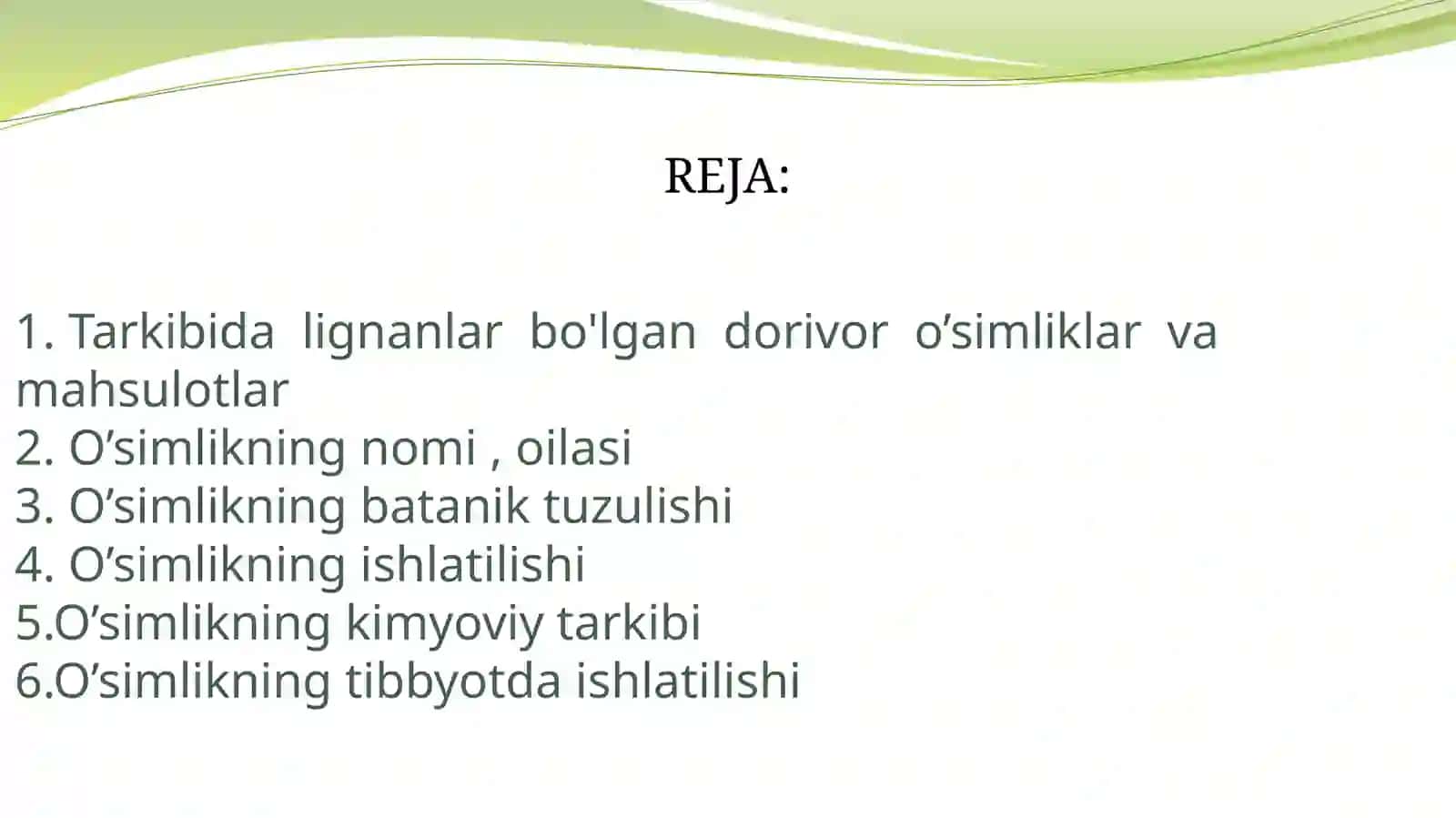 REJA:

1. Tarkibida lignanlar bo'lgan dorivor o’simliklar va mahsulotlar
2. O’simlikning nomi , oilasi
3. O’simlikning batanik tuzulishi
4. O’simlikning ishlatilishi
5.O’simlikning kimyoviy tarkibi
6.O’simlikning tibbyotda ishlatilishi